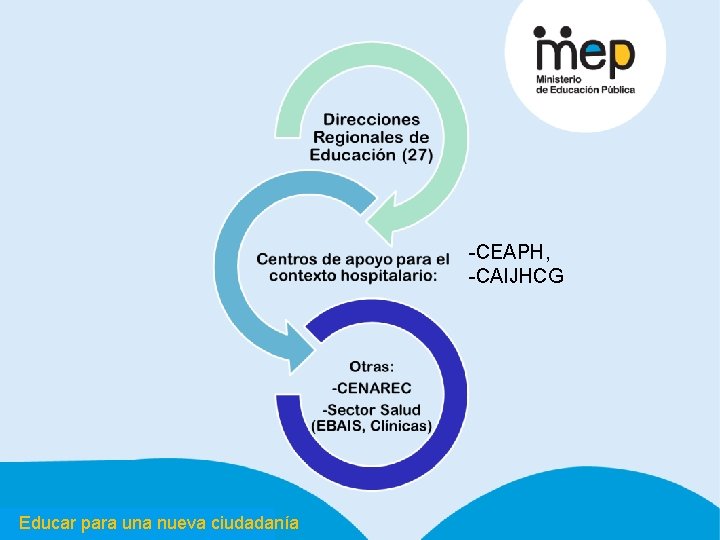 mep
Ministerio de Educación Pública

Direcciones Regionales de Educación (27)

Centros de apoyo para el contexto hospitalario:

-CEAPH,
-CAIJHCG

Otras:
-CENAREC
-Sector Salud (EBAIS, Clínicas)

Educar para una nueva ciudadanía